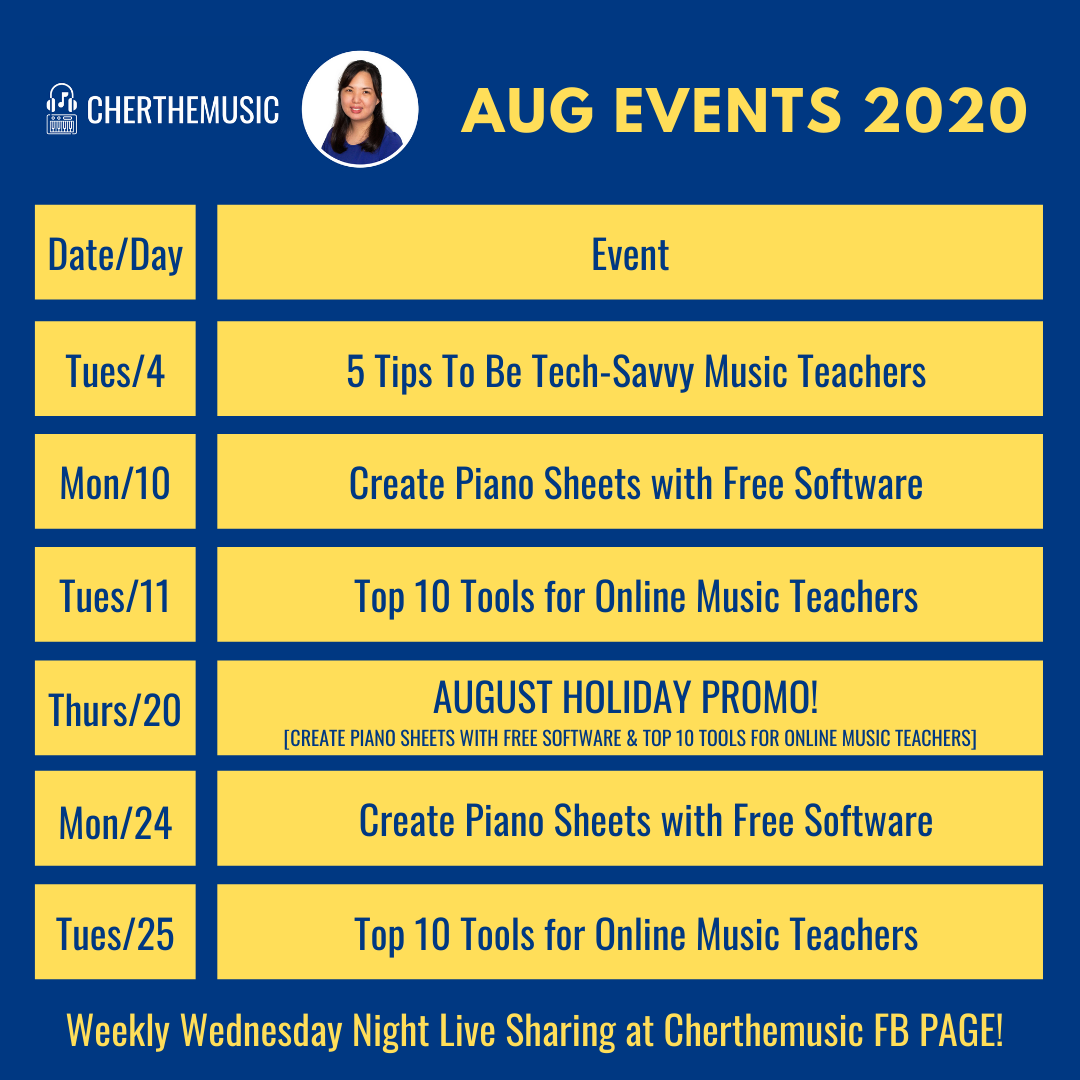 CHERTHEMUSIC

AUG EVENTS 2020

| Date/Day | Event |
|---|---|
| Tues/4 | 5 Tips To Be Tech-Savvy Music Teachers |
| Mon/10 | Create Piano Sheets with Free Software |
| Tues/11 | Top 10 Tools for Online Music Teachers |
| Thurs/20 | AUGUST HOLIDAY PROMO! [CREATE PIANO SHEETS WITH FREE SOFTWARE & TOP 10 TOOLS FOR ONLINE MUSIC TEACHERS] |
| Mon/24 | Create Piano Sheets with Free Software |
| Tues/25 | Top 10 Tools for Online Music Teachers |

Weekly Wednesday Night Live Sharing at Cherthemusic FB PAGE!